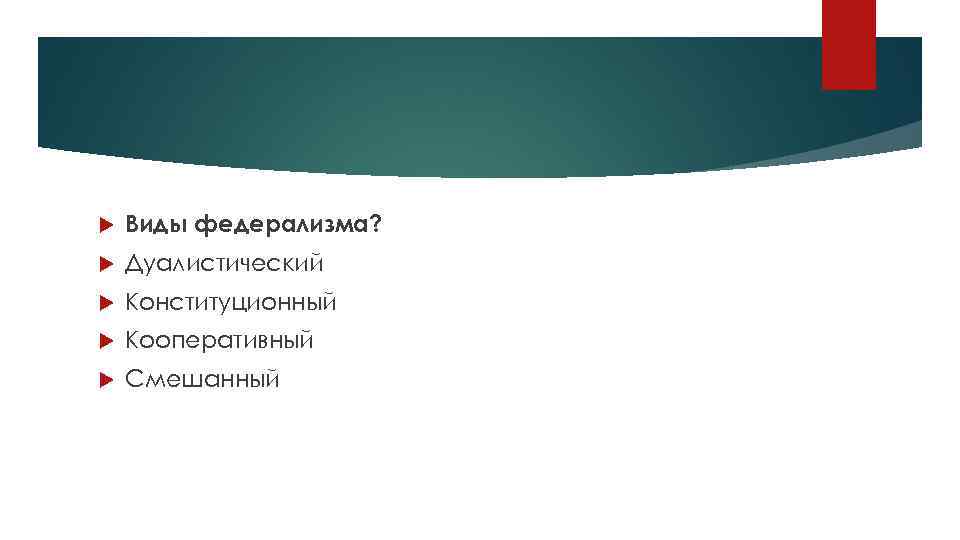 Виды федерализма?
Дуалистический
Конституционный
Кооперативный
Смешанный